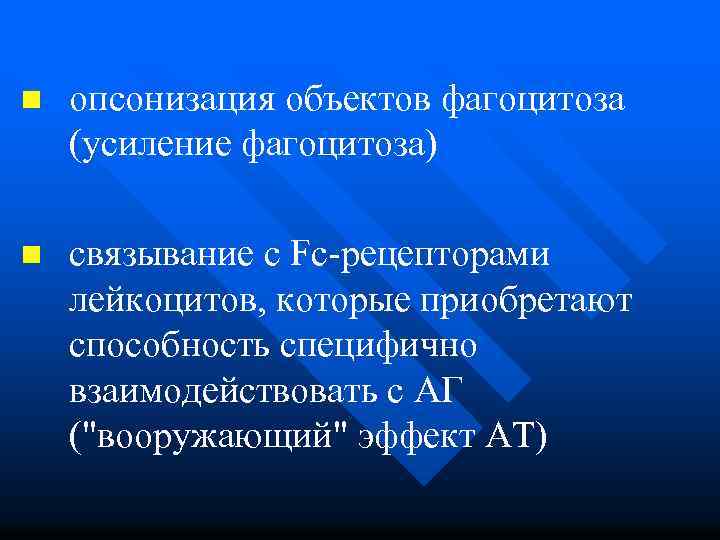 опсонизация объектов фагоцитоза (усиление фагоцитоза)

связывание с Fc-рецепторами лейкоцитов, которые приобретают способность специфично взаимодействовать с АГ ("вооружающий" эффект АТ)